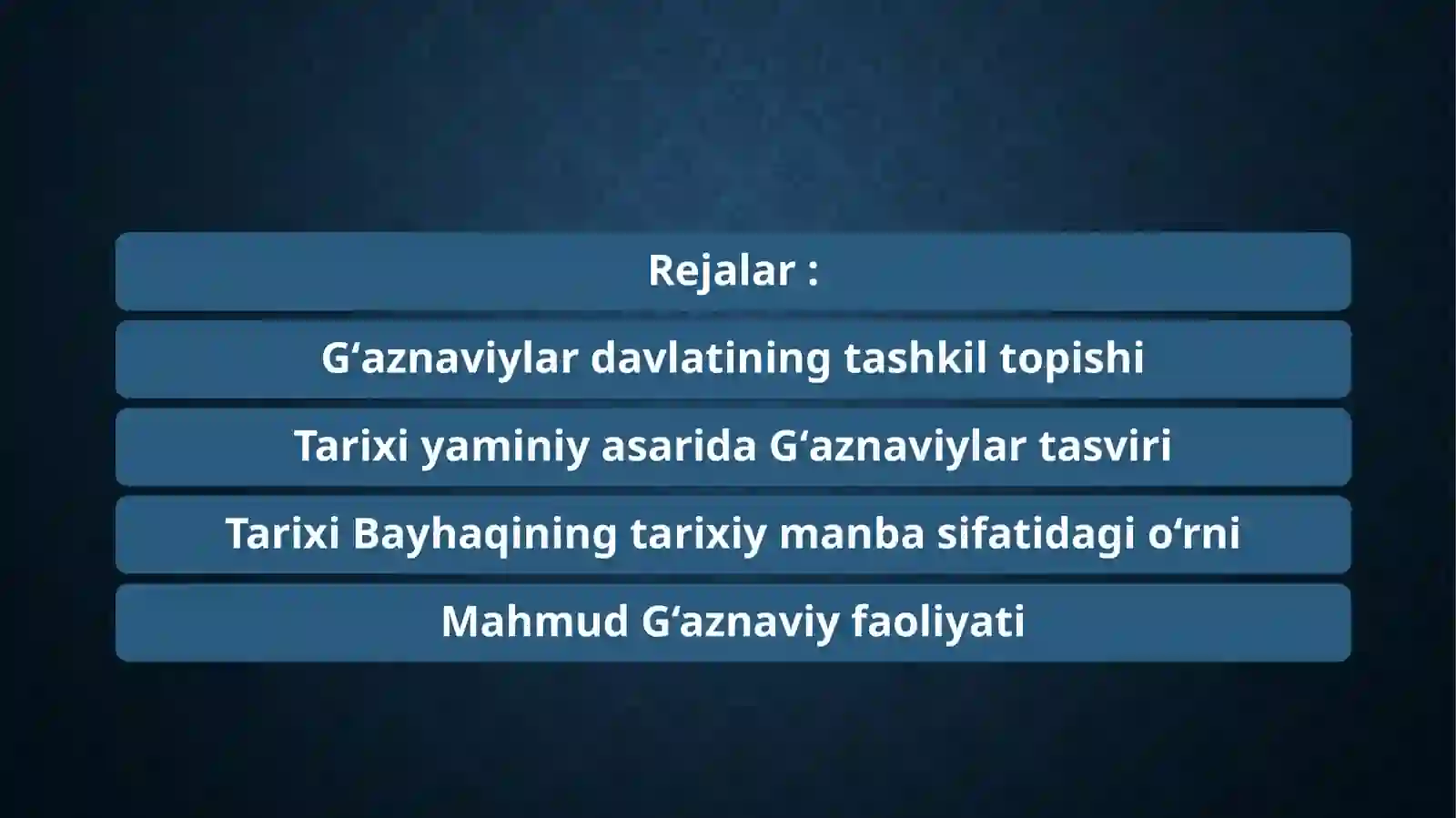 Rejalar :

G‘aznaviylar davlatining tashkil topishi

Tarixi yaminiy asarida G‘aznaviylar tasviri

Tarixi Bayhaqining tarixiy manba sifatidagi o‘rni

Mahmud G‘aznaviy faoliyati